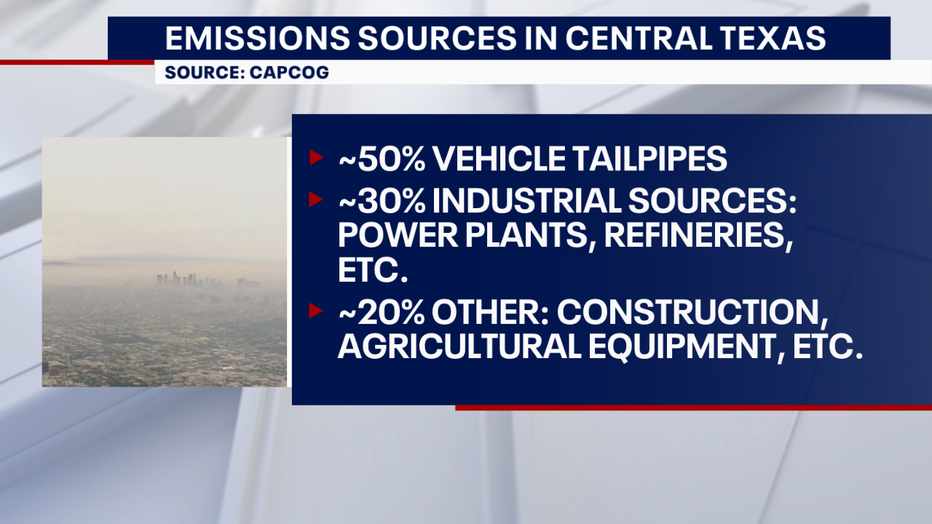 EMISSIONS SOURCES IN CENTRAL TEXAS

SOURCE: CAPCOG

~50% VEHICLE TAILPIPES

~30% INDUSTRIAL SOURCES: POWER PLANTS, REFINERIES, ETC.

~20% OTHER: CONSTRUCTION, AGRICULTURAL EQUIPMENT, ETC.